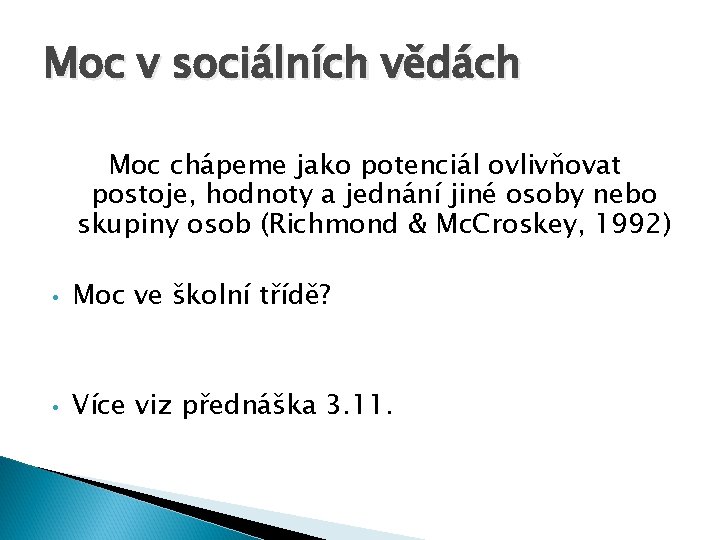 Moc v sociálních vědách

Moc chápeme jako potenciál ovlivňovat postoje, hodnoty a jednání jiné osoby nebo skupiny osob (Richmond & McCroskey, 1992)

• Moc ve školní třídě?

• Více viz přednáška 3.11.